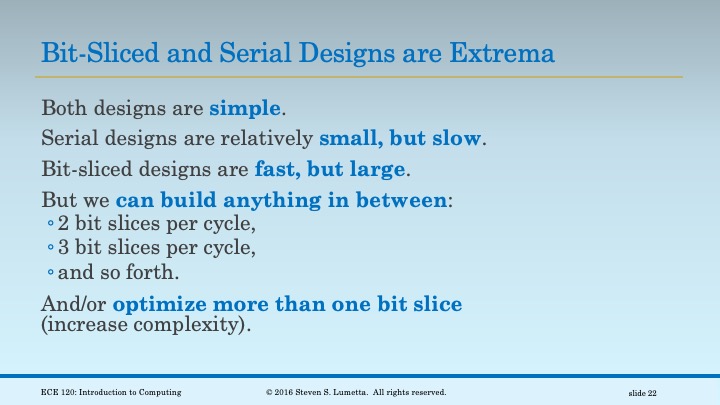 Bit-Sliced and Serial Designs are Extrema

Both designs are simple.

Serial designs are relatively small, but slow.

Bit-sliced designs are fast, but large.

But we can build anything in between:
◦ 2 bit slices per cycle,
◦ 3 bit slices per cycle,
◦ and so forth.

And/or optimize more than one bit slice (increase complexity).

ECE 120: Introduction to Computing

© 2016 Steven S. Lumetta. All rights reserved.

slide 22